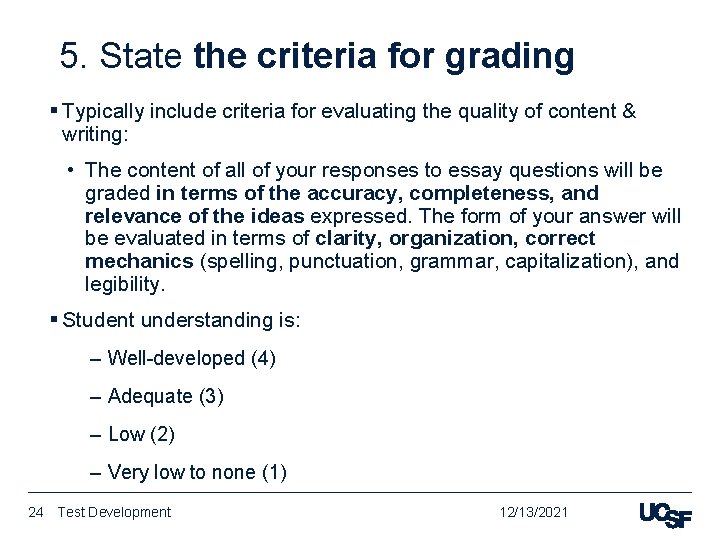 5. State the criteria for grading

▪ Typically include criteria for evaluating the quality of content & writing:

• The content of all of your responses to essay questions will be graded in terms of the accuracy, completeness, and relevance of the ideas expressed. The form of your answer will be evaluated in terms of clarity, organization, correct mechanics (spelling, punctuation, grammar, capitalization), and legibility.

▪ Student understanding is:

– Well-developed (4)

– Adequate (3)

– Low (2)

– Very low to none (1)

24 Test Development 12/13/2021 UCSF